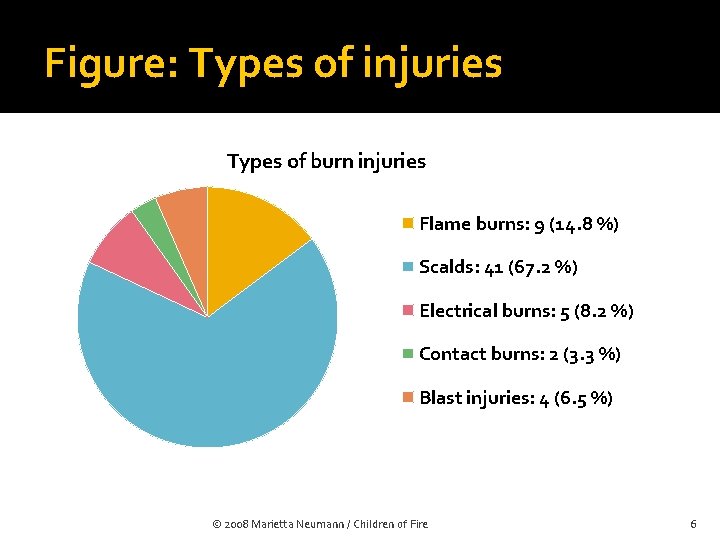 Figure: Types of injuries

Types of burn injuries

Flame burns: 9 (14.8 %)

Scalds: 41 (67.2 %)

Electrical burns: 5 (8.2 %)

Contact burns: 2 (3.3 %)

Blast injuries: 4 (6.5 %)

© 2008 Marietta Neumann / Children of Fire

6